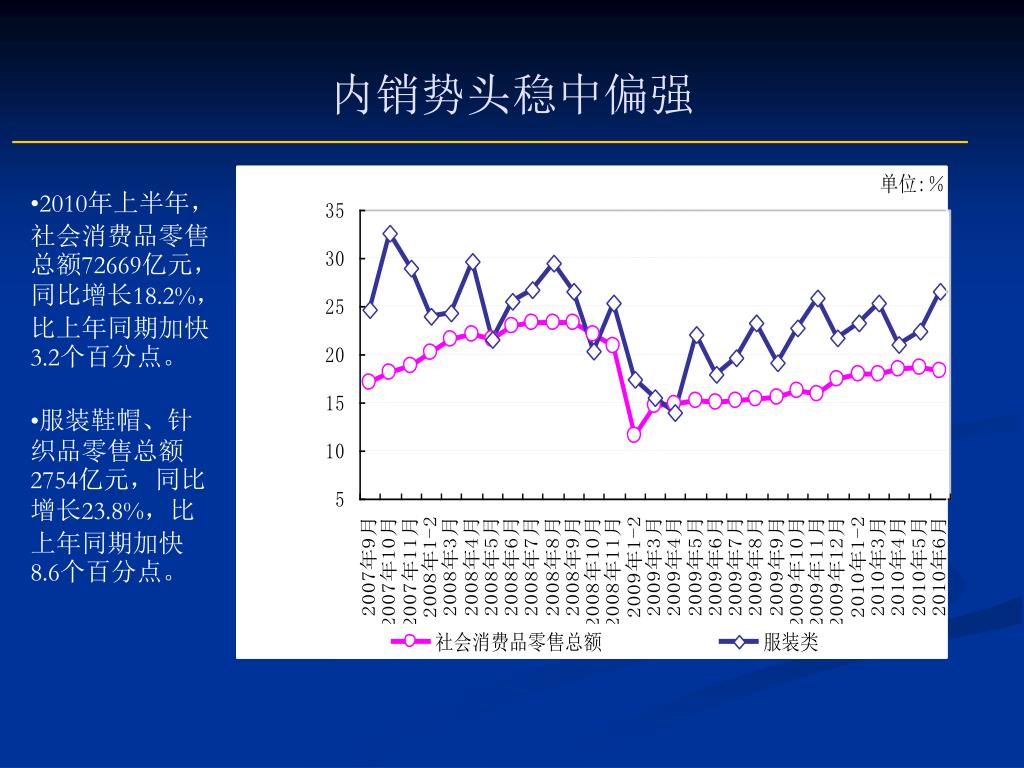 内销势头稳中偏强

•2010年上半年，社会消费品零售总额72669亿元，同比增长18.2%，比上年同期加快3.2个百分点。

•服装鞋帽、针织品零售总额2754亿元，同比增长23.8%，比上年同期加快8.6个百分点。

单位:%

35
30
25
20
15
10
5

2007年9月
2007年10月
2007年11月
2008年1-2
2008年3月
2008年4月
2008年5月
2008年6月
2008年7月
2008年8月
2008年9月
2008年10月
2008年11月
2009年1-2
2009年3月
2009年4月
2009年5月
2009年6月
2009年7月
2009年8月
2009年9月
2009年10月
2009年11月
2009年12月
2010年1-2
2010年3月
2010年4月
2010年5月
2010年6月

社会消费品零售总额
服装类